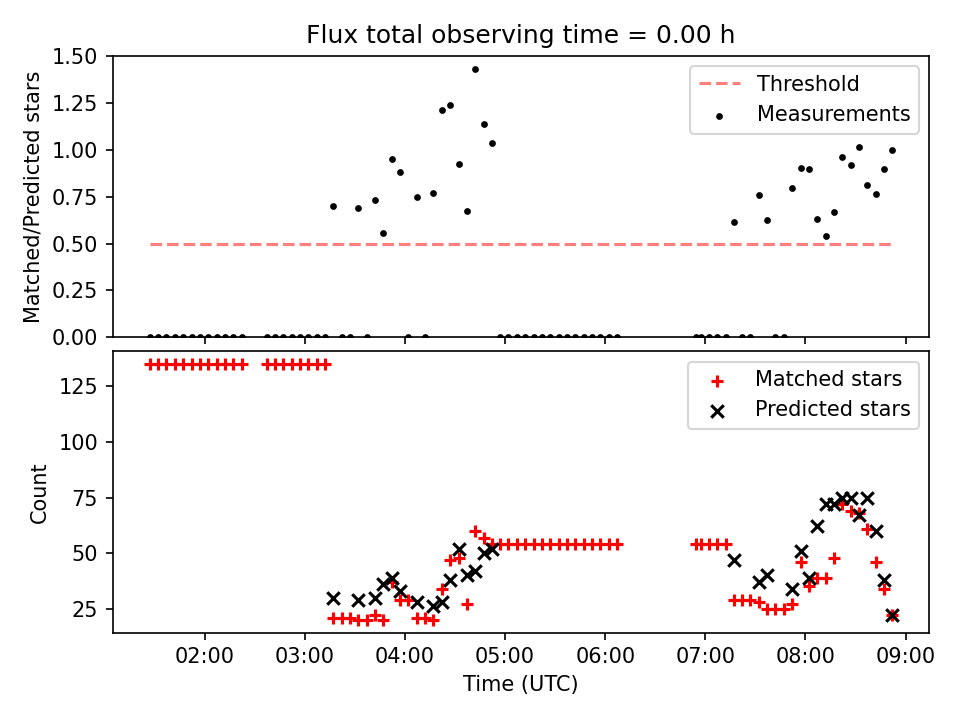 Flux total observing time = 0.00 h

Matched/Predicted stars

1.50
1.25
1.00
0.75
0.50
0.25
0.00

Threshold
Measurements

Count

125
100
75
50
25

Matched stars
Predicted stars

02:00 03:00 04:00 05:00 06:00 07:00 08:00 09:00

Time (UTC)